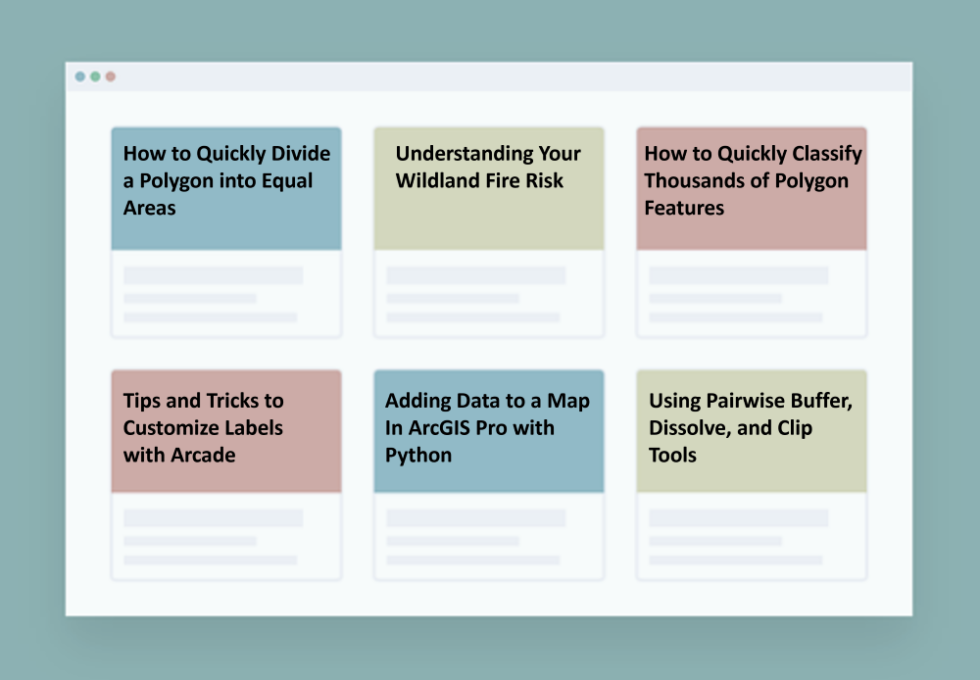 How to Quickly Divide a Polygon into Equal Areas

Understanding Your Wildland Fire Risk

How to Quickly Classify Thousands of Polygon Features

Tips and Tricks to Customize Labels with Arcade

Adding Data to a Map In ArcGIS Pro with Python

Using Pairwise Buffer, Dissolve, and Clip Tools